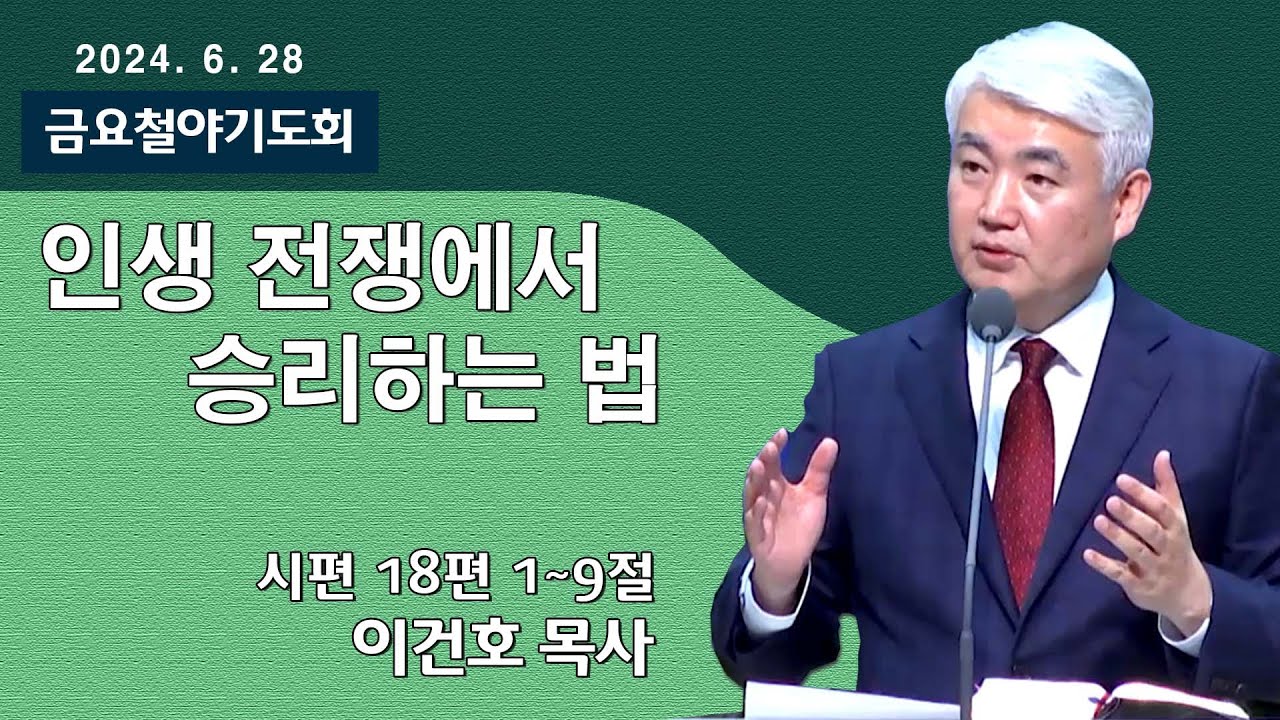 2024. 6. 28

금요철야기도회

인생 전쟁에서
승리하는 법

시편 18편 1~9절
이건호 목사